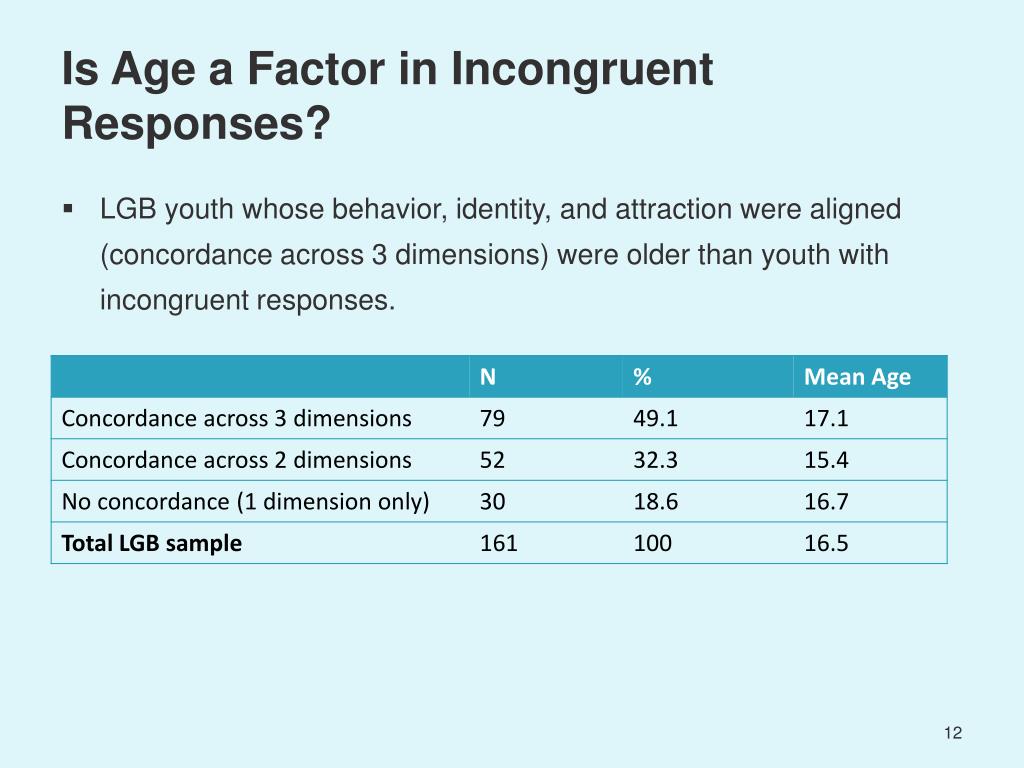 Is Age a Factor in Incongruent Responses?

▪ LGB youth whose behavior, identity, and attraction were aligned (concordance across 3 dimensions) were older than youth with incongruent responses.

| | N | % | Mean Age |
|---|---|---|---|
| Concordance across 3 dimensions | 79 | 49.1 | 17.1 |
| Concordance across 2 dimensions | 52 | 32.3 | 15.4 |
| No concordance (1 dimension only) | 30 | 18.6 | 16.7 |
| **Total LGB sample** | 161 | 100 | 16.5 |

12